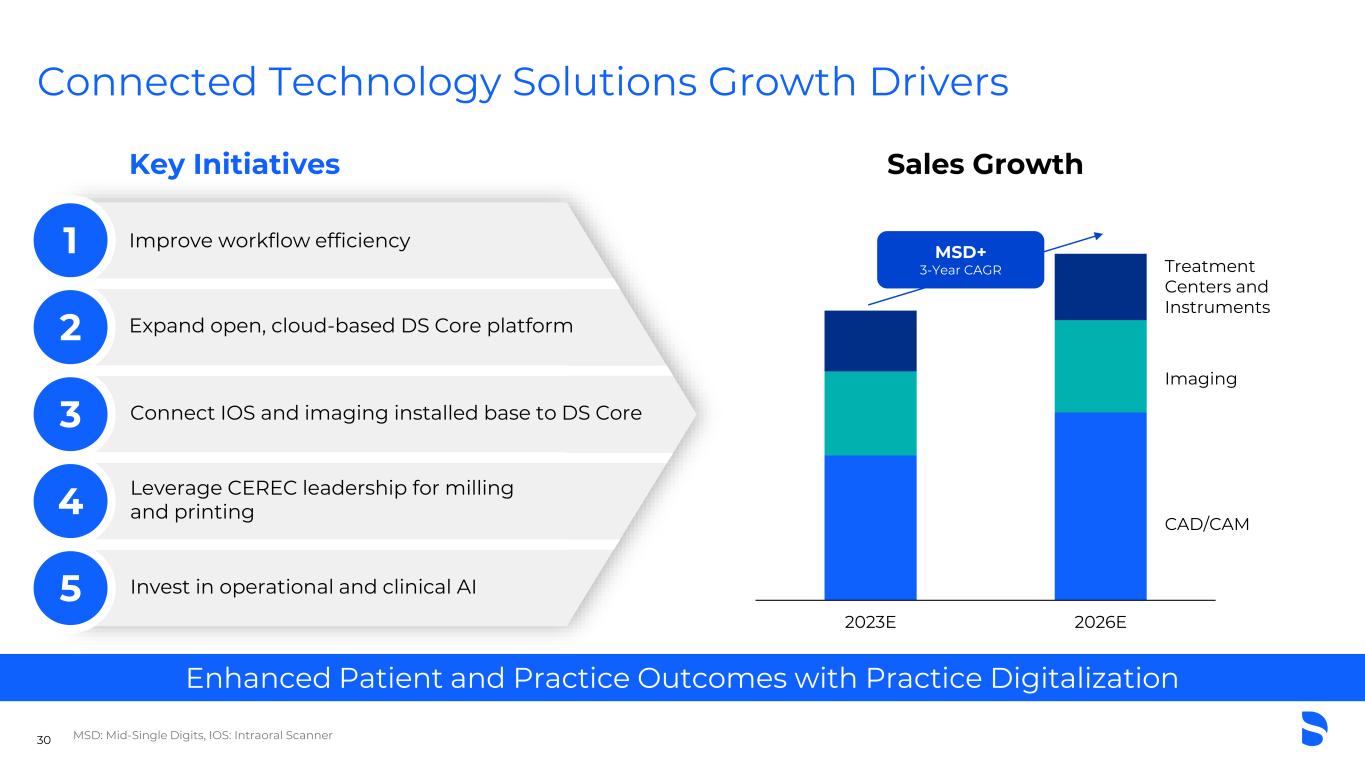 Connected Technology Solutions Growth Drivers

Key Initiatives

1 Improve workflow efficiency

2 Expand open, cloud-based DS Core platform

3 Connect IOS and imaging installed base to DS Core

4 Leverage CEREC leadership for milling and printing

5 Invest in operational and clinical AI

Sales Growth

MSD+
3-Year CAGR

Treatment Centers and Instruments

Imaging

CAD/CAM

2023E

2026E

Enhanced Patient and Practice Outcomes with Practice Digitalization

30 MSD: Mid-Single Digits, IOS: Intraoral Scanner